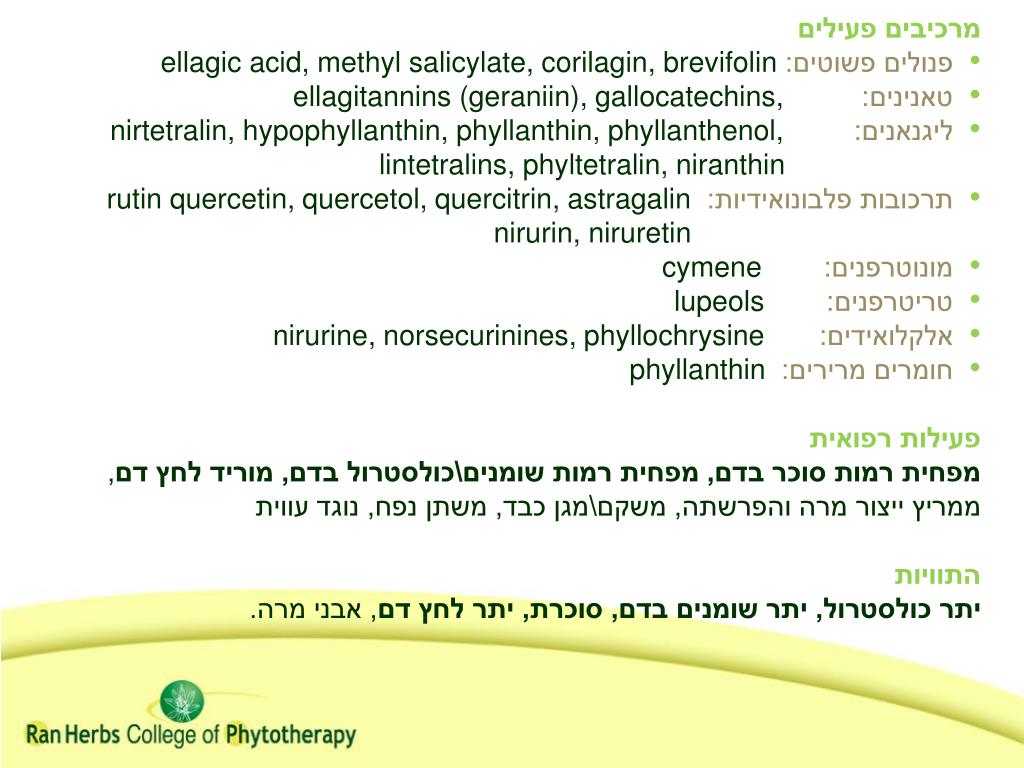 מרכיבים פעילים
• פנולים פשוטים: ellagic acid, methyl salicylate, corilagin, brevifolin
• טאנינים: ellagitannins (geraniin), gallocatechins,
• ליגנאנים: nirtetralin, hypophyllanthin, phyllanthin, phyllanthenol, lintetralins, phyltetralin, niranthin
• תרכובות פלבונואידיות: rutin quercetin, quercetol, quercitrin, astragalin nirurin, niruretin
• מונוטרפנים: cymene
• טריטרפנים: lupeols
• אלקלואידים: nirurine, norsecurinines, phyllochrysine
• חומרים מרירים: phyllanthin

פעילות רפואית
מפחית רמות סוכר בדם, מפחית רמות שומנים\כולסטרול בדם, מוריד לחץ דם,
ממריץ ייצור מרה והפרשתה, משקם\מגן כבד, משתן נפח, נוגד עווית

התוויות
יתר כולסטרול, יתר שומנים בדם, סוכרת, יתר לחץ דם, אבני מרה.

Ran Herbs College of Phytotherapy